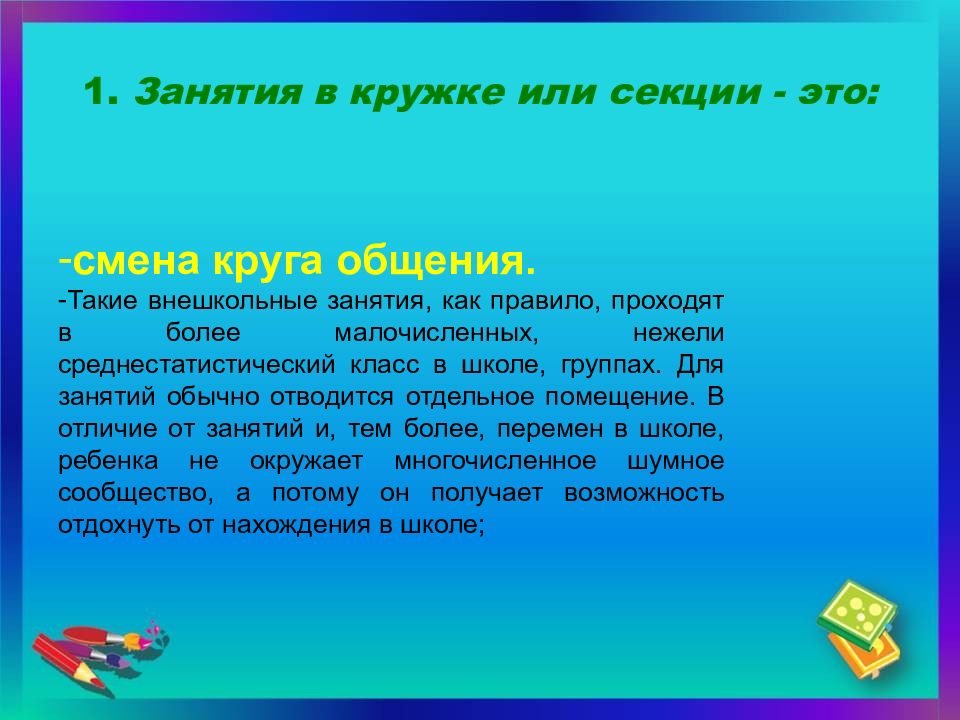 1. Занятия в кружке или секции - это:

-смена круга общения.

-Такие внешкольные занятия, как правило, проходят в более малочисленных, нежели среднестатистический класс в школе, группах. Для занятий обычно отводится отдельное помещение. В отличие от занятий и, тем более, перемен в школе, ребенка не окружает многочисленное шумное сообщество, а потому он получает возможность отдохнуть от нахождения в школе;